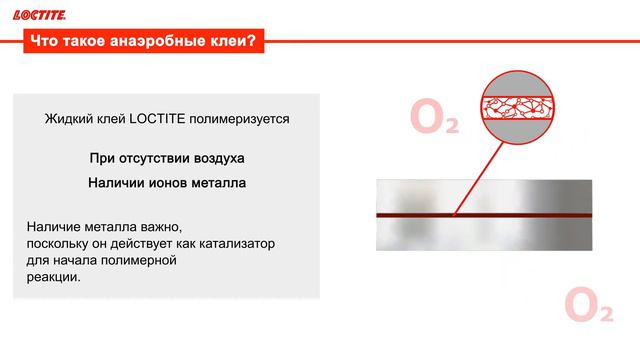 LOCTITE

Что такое анаэробные клеи?

Жидкий клей LOCTITE полимеризуется

При отсутствии воздуха

Наличии ионов металла

Наличие металла важно,
поскольку он действует как катализатор
для начала полимерной
реакции.

$O_2$

$O_2$